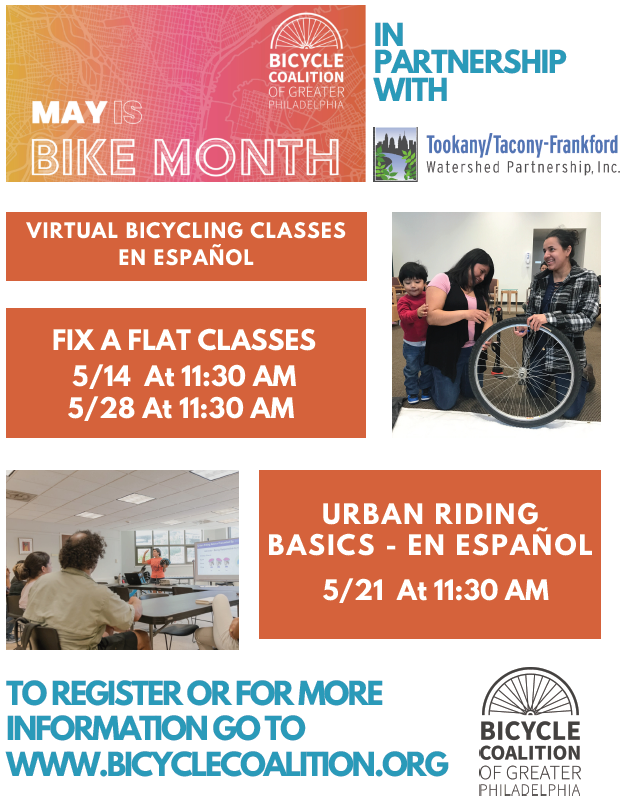 BICYCLE COALITION OF GREATER PHILADELPHIA

MAY IS BIKE MONTH

IN PARTNERSHIP WITH

Tookany/Tacony-Frankford Watershed Partnership, Inc.

VIRTUAL BICYCLING CLASSES EN ESPAÑOL

FIX A FLAT CLASSES
5/14 At 11:30 AM
5/28 At 11:30 AM

URBAN RIDING BASICS - EN ESPAÑOL
5/21 At 11:30 AM

TO REGISTER OR FOR MORE INFORMATION GO TO WWW.BICYCLECOALITION.ORG

BICYCLE COALITION OF GREATER PHILADELPHIA